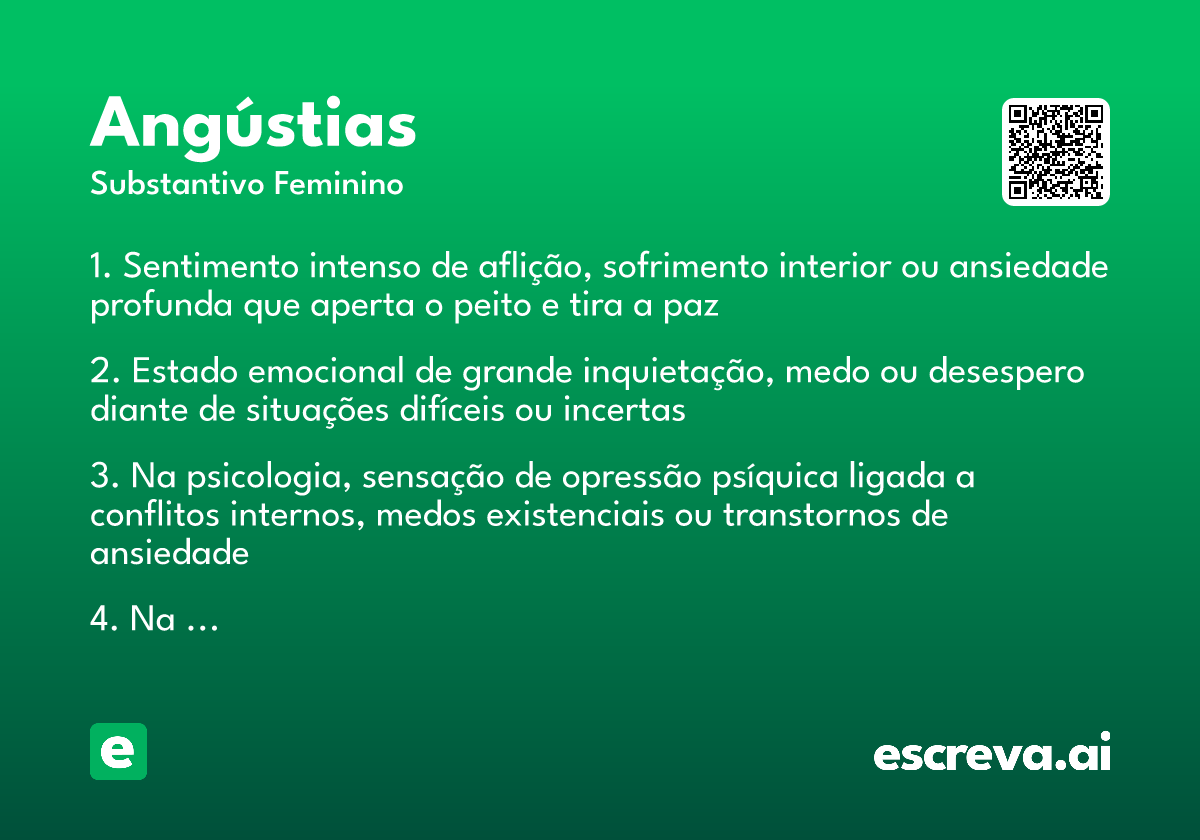 Angústias
Substantivo Feminino

1. Sentimento intenso de aflição, sofrimento interior ou ansiedade profunda que aperta o peito e tira a paz

2. Estado emocional de grande inquietação, medo ou desespero diante de situações difíceis ou incertas

3. Na psicologia, sensação de opressão psíquica ligada a conflitos internos, medos existenciais ou transtornos de ansiedade

4. Na …

e

escreva.ai